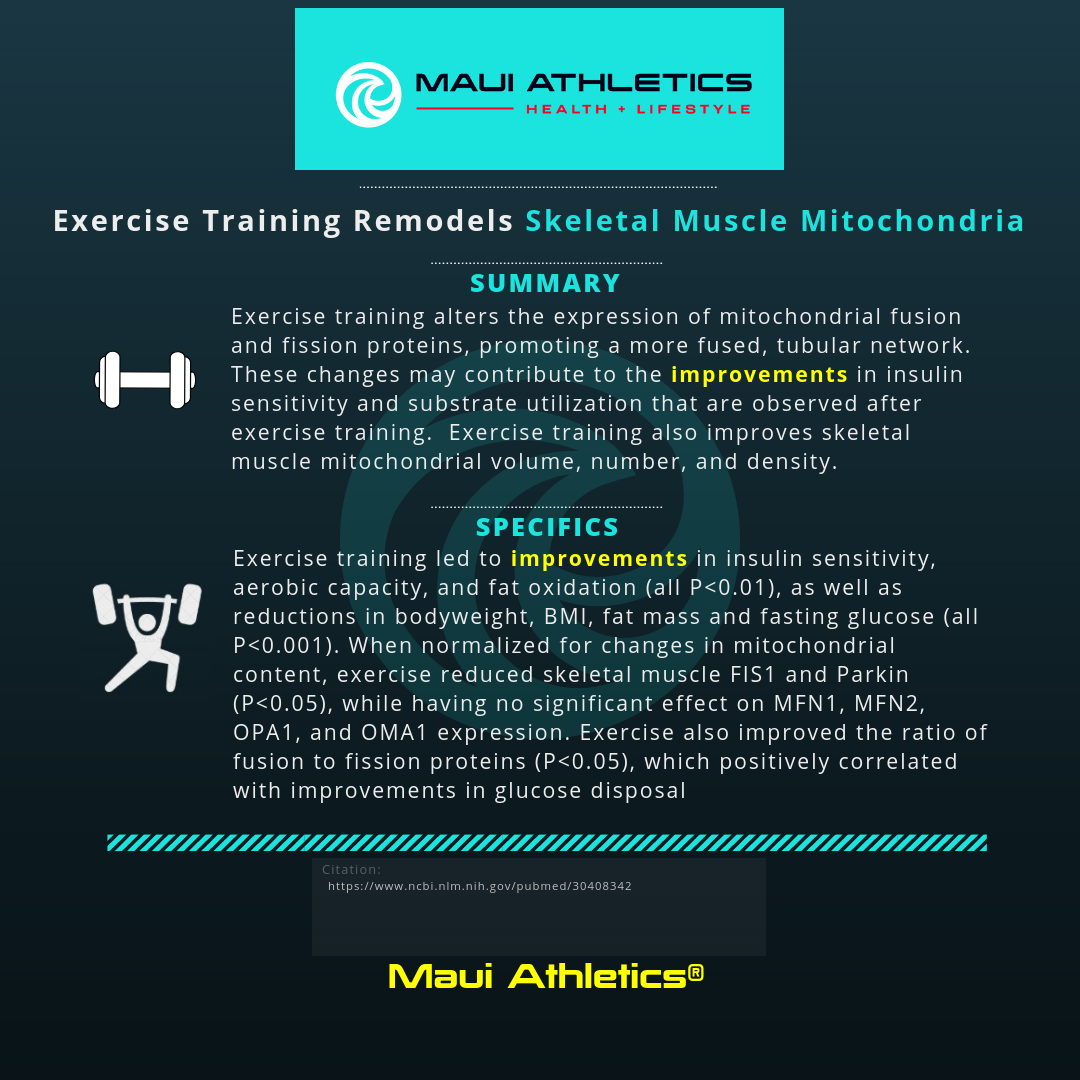 MAUI ATHLETICS
HEALTH + LIFESTYLE

Exercise Training Remodels Skeletal Muscle Mitochondria

SUMMARY

Exercise training alters the expression of mitochondrial fusion and fission proteins, promoting a more fused, tubular network. These changes may contribute to the improvements in insulin sensitivity and substrate utilization that are observed after exercise training. Exercise training also improves skeletal muscle mitochondrial volume, number, and density.

SPECIFICS

Exercise training led to improvements in insulin sensitivity, aerobic capacity, and fat oxidation (all P<0.01), as well as reductions in bodyweight, BMI, fat mass and fasting glucose (all P<0.001). When normalized for changes in mitochondrial content, exercise reduced skeletal muscle FIS1 and Parkin (P<0.05), while having no significant effect on MFN1, MFN2, OPA1, and OMA1 expression. Exercise also improved the ratio of fusion to fission proteins (P<0.05), which positively correlated with improvements in glucose disposal

Citation:
https://www.ncbi.nlm.nih.gov/pubmed/30408342

Maui Athletics®